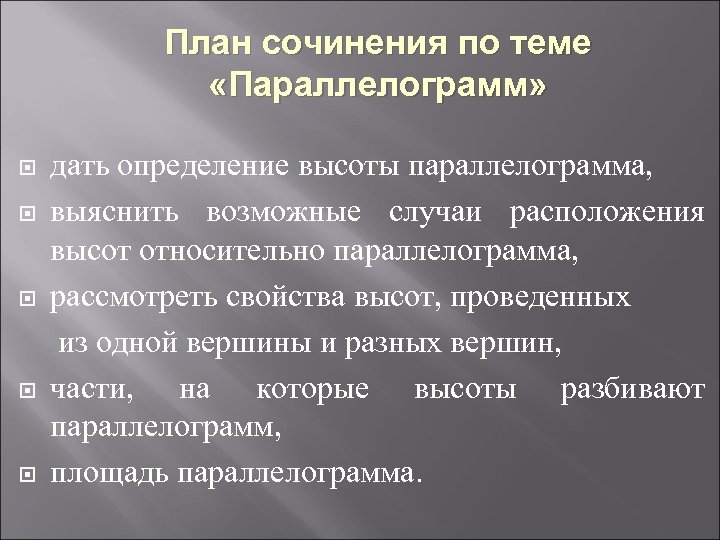 План сочинения по теме «Параллелограмм»

дать определение высоты параллелограмма,

выяснить возможные случаи расположения высот относительно параллелограмма,

рассмотреть свойства высот, проведенных из одной вершины и разных вершин,

части, на которые высоты разбивают параллелограмм,

площадь параллелограмма.